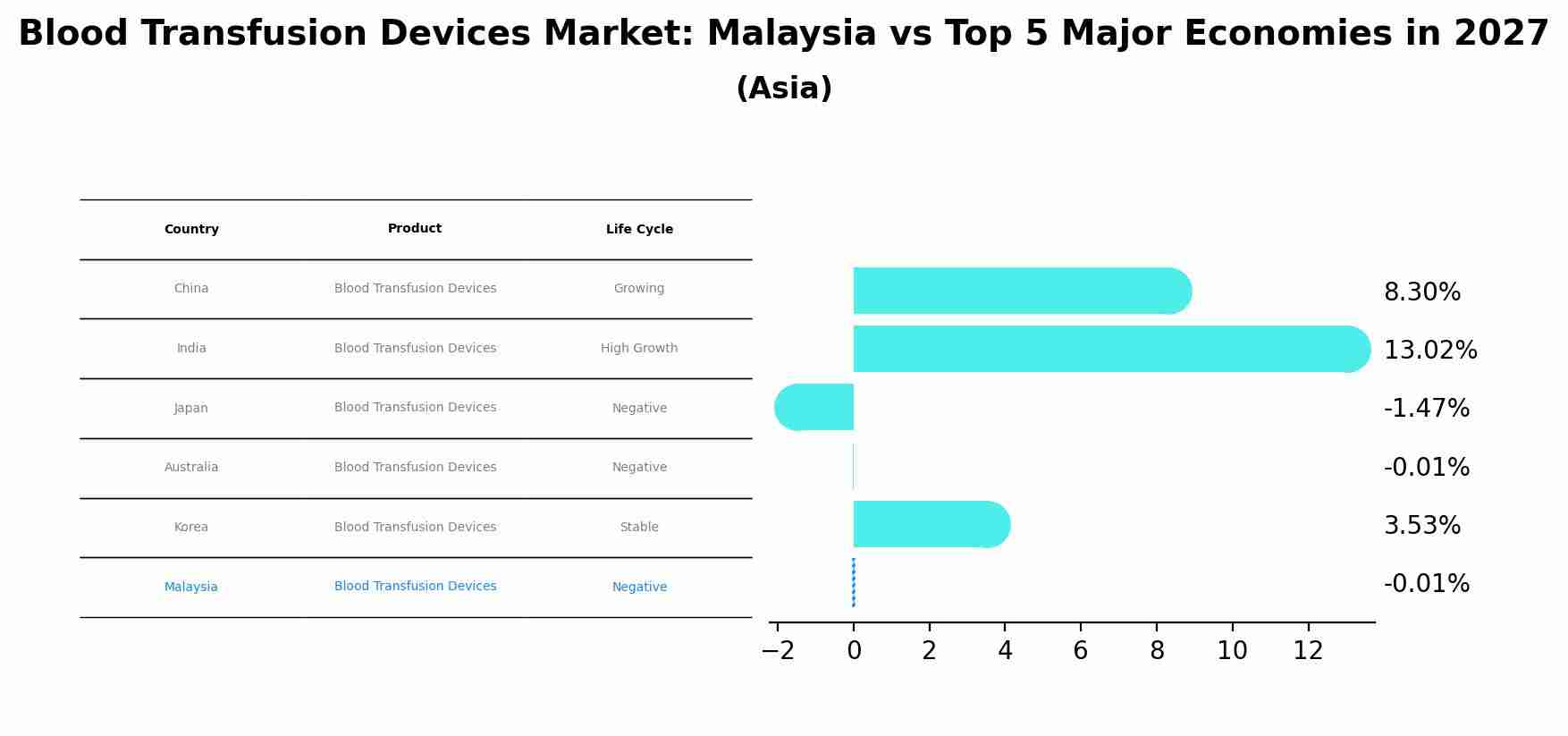 Blood Transfusion Devices Market: Malaysia vs Top 5 Major Economies in 2027
(Asia)

| Country | Product | Life Cycle |
|---|---|---|
| China | Blood Transfusion Devices | Growing |
| India | Blood Transfusion Devices | High Growth |
| Japan | Blood Transfusion Devices | Negative |
| Australia | Blood Transfusion Devices | Negative |
| Korea | Blood Transfusion Devices | Stable |
| Malaysia | Blood Transfusion Devices | Negative |

8.30%
13.02%
-1.47%
-0.01%
3.53%
-0.01%

−2 0 2 4 6 8 10 12